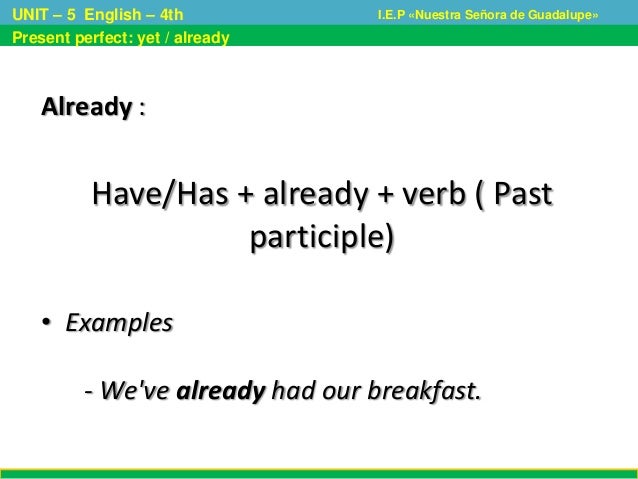 UNIT – 5 English – 4th

I.E.P «Nuestra Señora de Guadalupe»

Present perfect: yet / already

Already :

Have/Has + already + verb ( Past participle)

• Examples

- We've already had our breakfast.